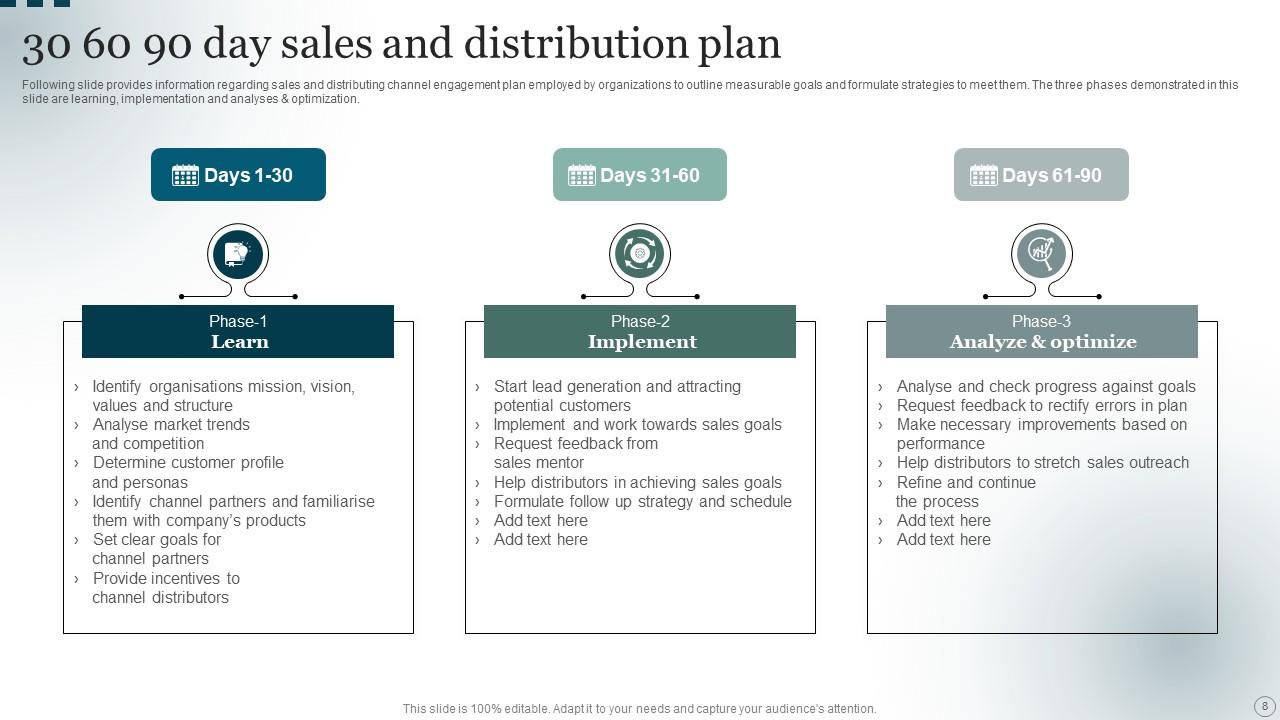 30 60 90 day sales and distribution plan

Following slide provides information regarding sales and distributing channel engagement plan employed by organizations to outline measurable goals and formulate strategies to meet them. The three phases demonstrated in this slide are learning, implementation and analyses & optimization.

Days 1-30

Phase-1
Learn

› Identify organisations mission, vision, values and structure
› Analyse market trends and competition
› Determine customer profile and personas
› Identify channel partners and familiarise them with company's products
› Set clear goals for channel partners
› Provide incentives to channel distributors

Days 31-60

Phase-2
Implement

› Start lead generation and attracting potential customers
› Implement and work towards sales goals
› Request feedback from sales mentor
› Help distributors in achieving sales goals
› Formulate follow up strategy and schedule
› Add text here
› Add text here

Days 61-90

Phase-3
Analyze & optimize

› Analyse and check progress against goals
› Request feedback to rectify errors in plan
› Make necessary improvements based on performance
› Help distributors to stretch sales outreach
› Refine and continue the process
› Add text here
› Add text here

This slide is 100% editable. Adapt it to your needs and capture your audience's attention.

8